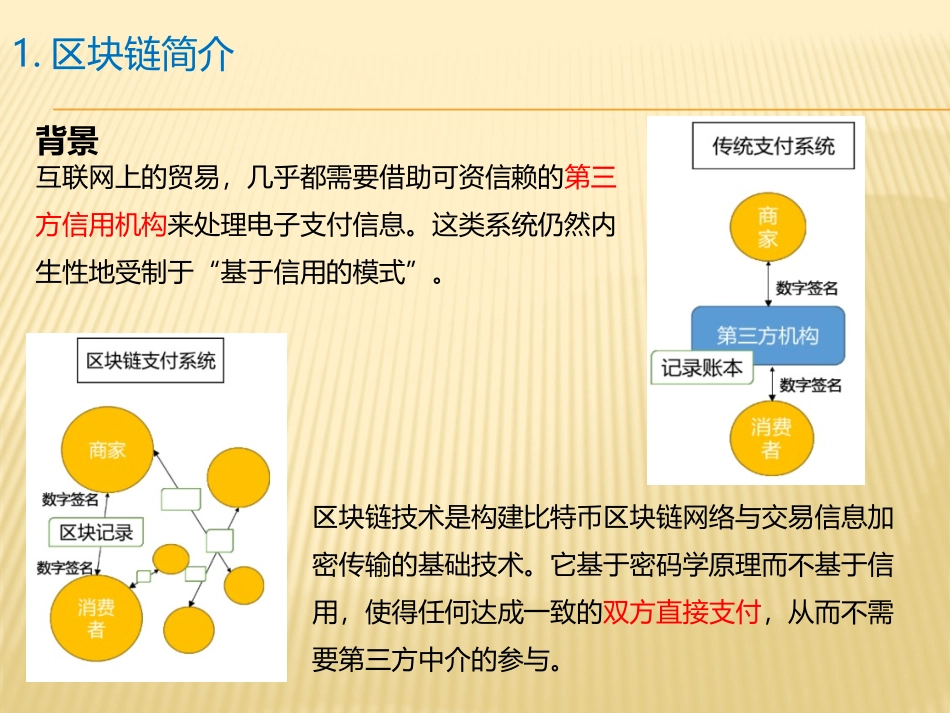 1. 区块链简介

背景

互联网上的贸易，几乎都需要借助可资信赖的第三方信用机构来处理电子支付信息。这类系统仍然内生性地受制于“基于信用的模式”。

传统支付系统

商家

数字签名

第三方机构

记录账本

数字签名

消费者

区块链支付系统

商家

数字签名

区块记录

数字签名

消费者

区块链技术是构建比特币区块链网络与交易信息加密传输的基础技术。它基于密码学原理而不基于信用，使得任何达成一致的双方直接支付，从而不需要第三方中介的参与。